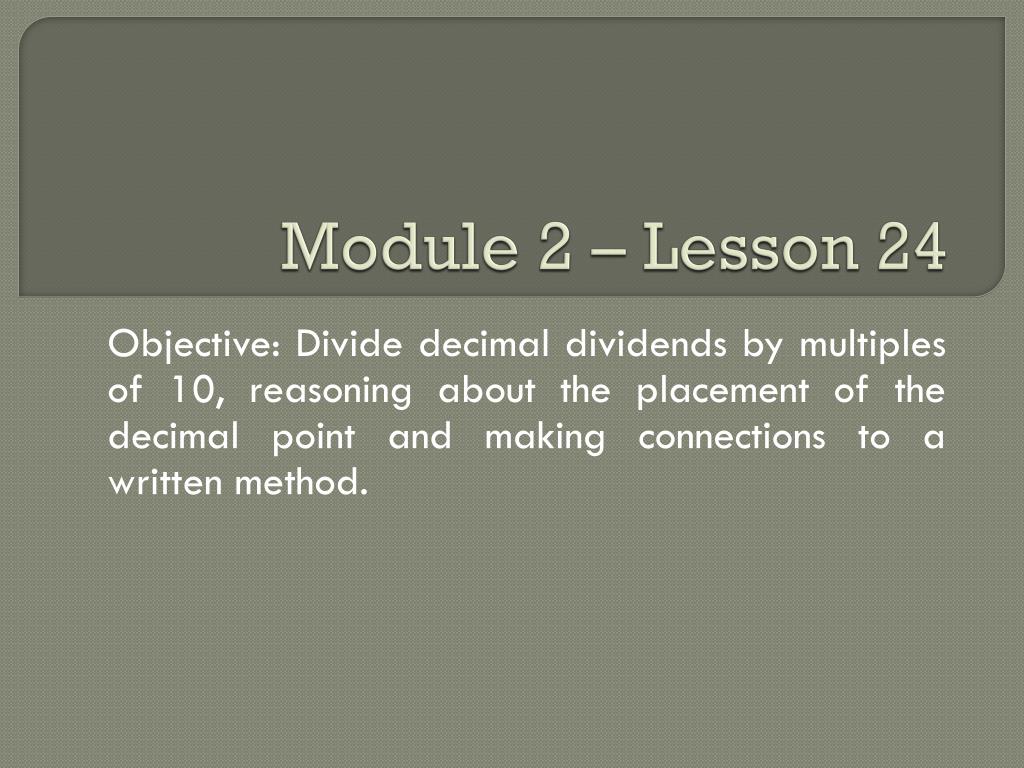 Module 2 – Lesson 24

Objective: Divide decimal dividends by multiples of 10, reasoning about the placement of the decimal point and making connections to a written method.